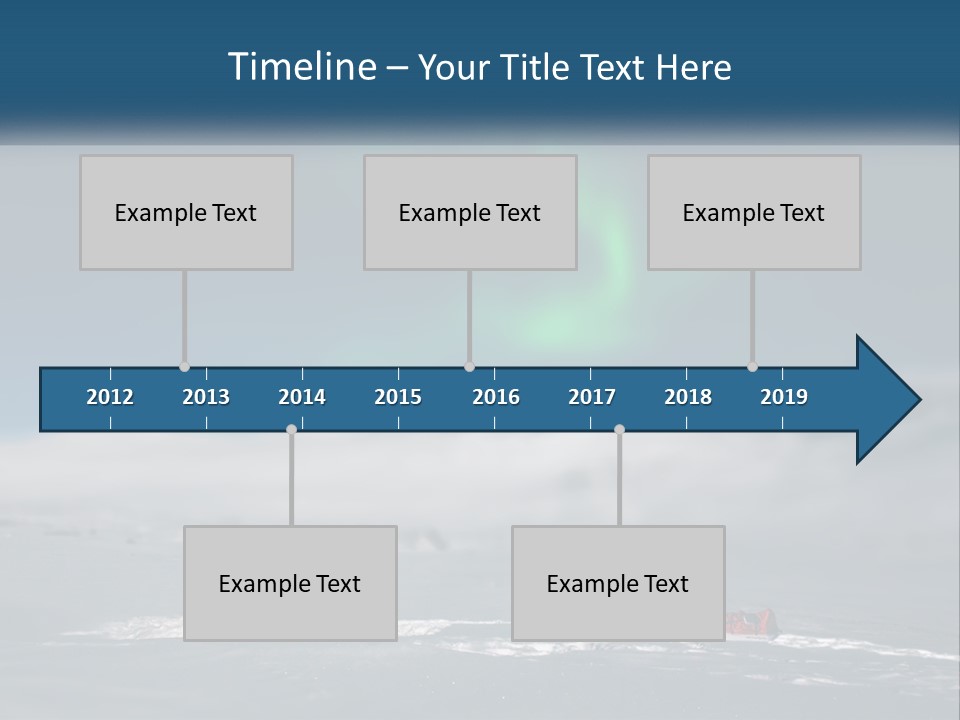 Timeline – Your Title Text Here

Example Text

Example Text

Example Text

2012 2013 2014 2015 2016 2017 2018 2019

Example Text

Example Text